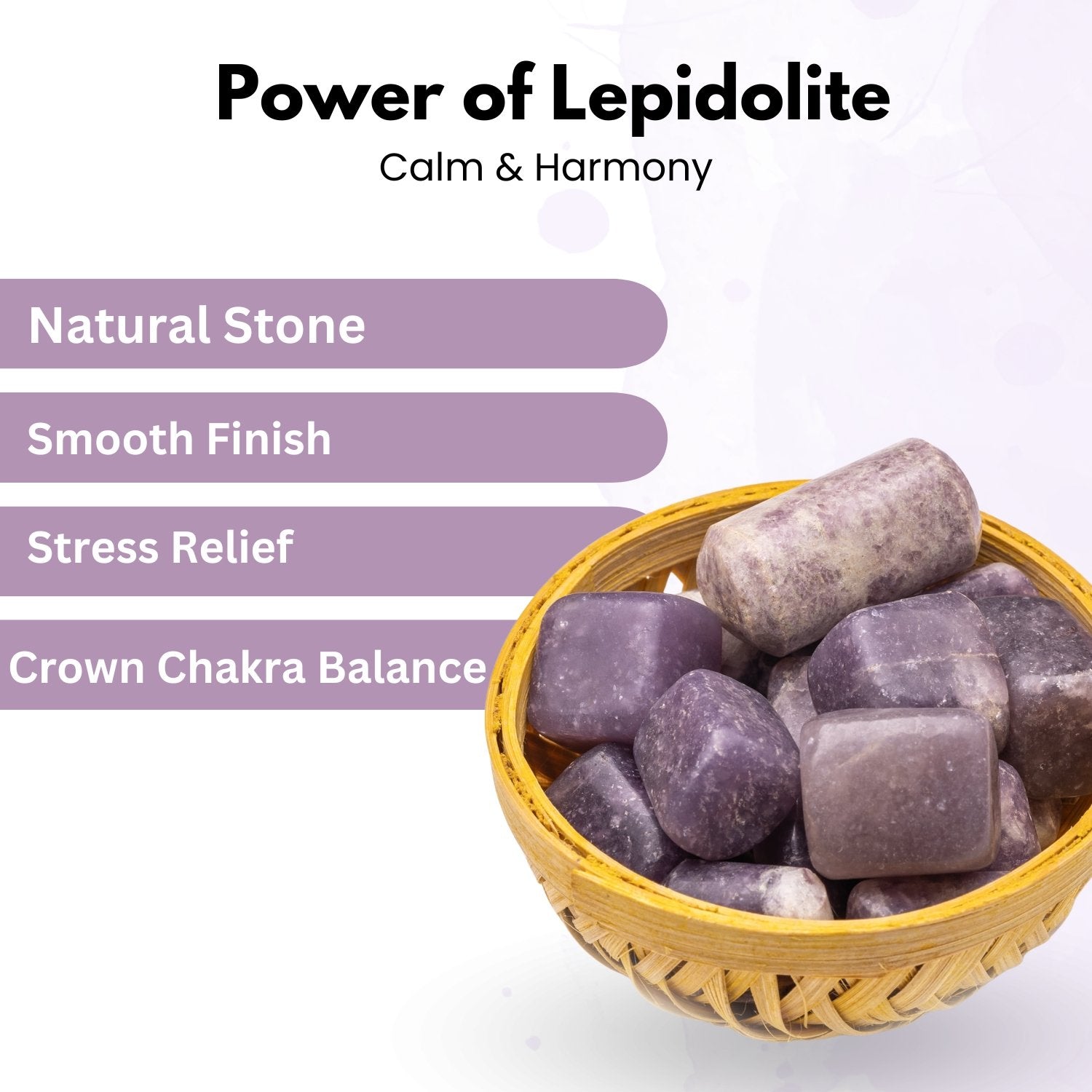 Power of Lepidolite
Calm & Harmony

Natural Stone

Smooth Finish

Stress Relief

Crown Chakra Balance